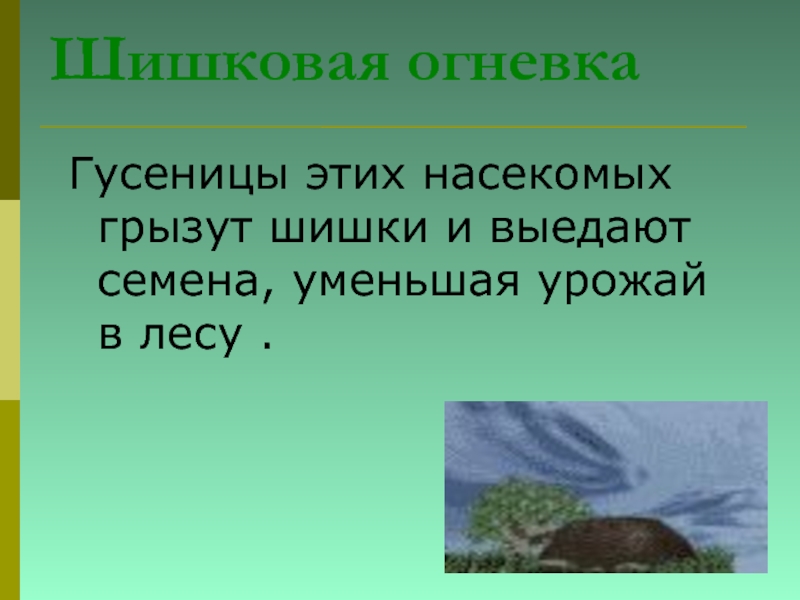 Шишковая огневка

Гусеницы этих насекомых грызут шишки и выедают семена, уменьшая урожай в лесу .